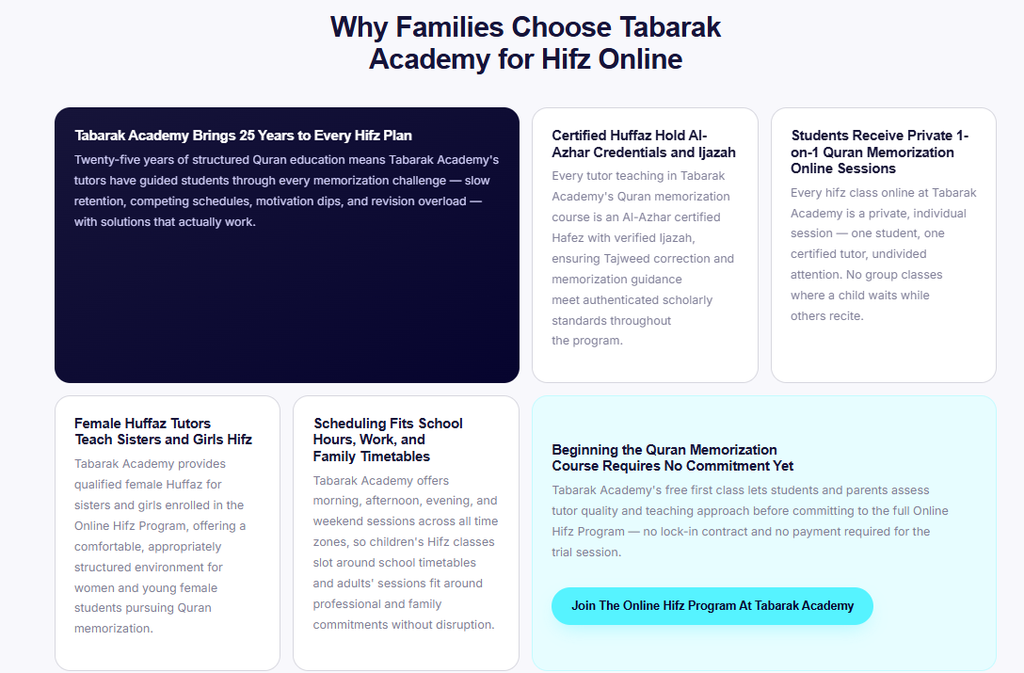 Why Families Choose Tabarak Academy for Hifz Online

Tabarak Academy Brings 25 Years to Every Hifz Plan

Twenty-five years of structured Quran education means Tabarak Academy's tutors have guided students through every memorization challenge — slow retention, competing schedules, motivation dips, and revision overload — with solutions that actually work.

Certified Huffaz Hold Al-Azhar Credentials and Ijazah

Every tutor teaching in Tabarak Academy's Quran memorization course is an Al-Azhar certified Hafez with verified Ijazah, ensuring Tajweed correction and memorization guidance meet authenticated scholarly standards throughout the program.

Students Receive Private 1-on-1 Quran Memorization Online Sessions

Every hifz class online at Tabarak Academy is a private, individual session — one student, one certified tutor, undivided attention. No group classes where a child waits while others recite.

Female Huffaz Tutors Teach Sisters and Girls Hifz

Tabarak Academy provides qualified female Huffaz for sisters and girls enrolled in the Online Hifz Program, offering a comfortable, appropriately structured environment for women and young female students pursuing Quran memorization.

Scheduling Fits School Hours, Work, and Family Timetables

Tabarak Academy offers morning, afternoon, evening, and weekend sessions across all time zones, so children's Hifz classes slot around school timetables and adults' sessions fit around professional and family commitments without disruption.

Beginning the Quran Memorization Course Requires No Commitment Yet

Tabarak Academy's free first class lets students and parents assess tutor quality and teaching approach before committing to the full Online Hifz Program — no lock-in contract and no payment required for the trial session.

Join The Online Hifz Program At Tabarak Academy